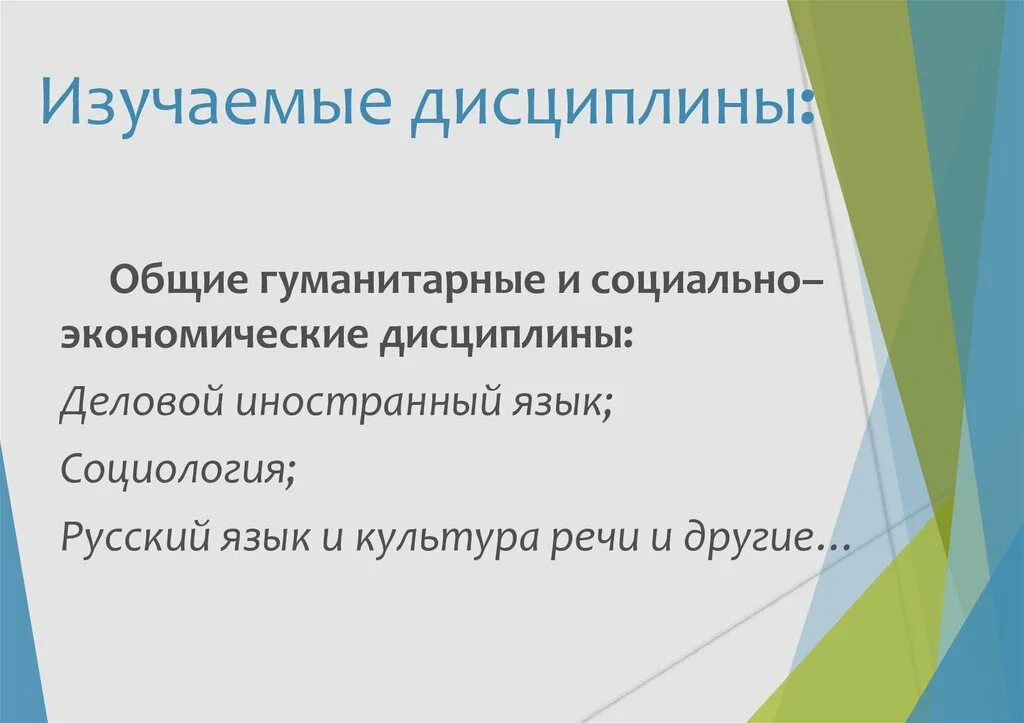 Изучаемые дисциплины:

Общие гуманитарные и социально–экономические дисциплины:

Деловой иностранный язык;

Социология;

Русский язык и культура речи и другие…